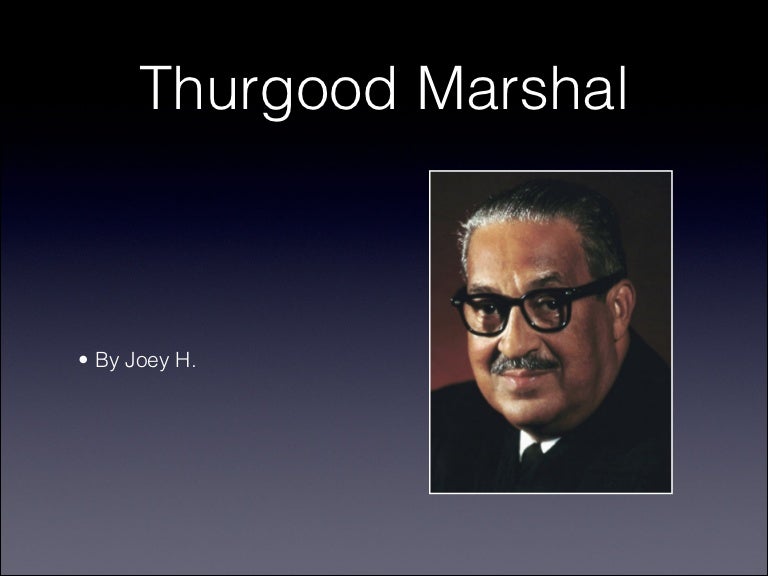 Thurgood Marshal

• By Joey H.